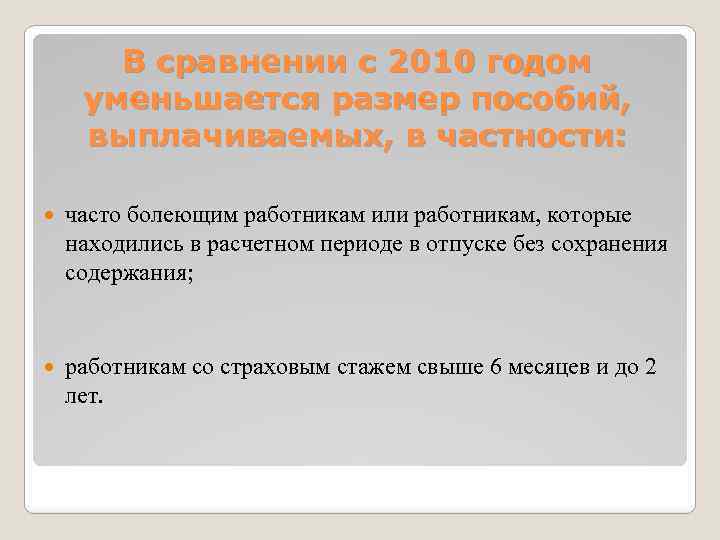 В сравнении с 2010 годом уменьшается размер пособий, выплачиваемых, в частности:

часто болеющим работникам или работникам, которые находились в расчетном периоде в отпуске без сохранения содержания;

работникам со страховым стажем свыше 6 месяцев и до 2 лет.